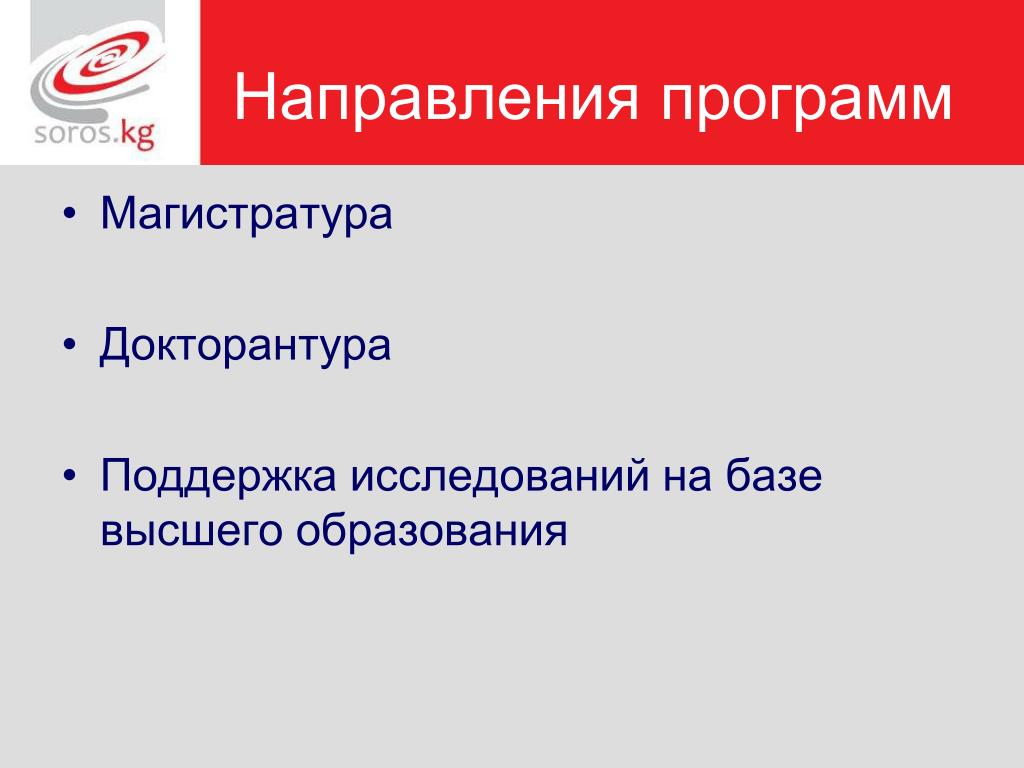 soros.kg

Направления программ

• Магистратура

• Докторантура

• Поддержка исследований на базе высшего образования